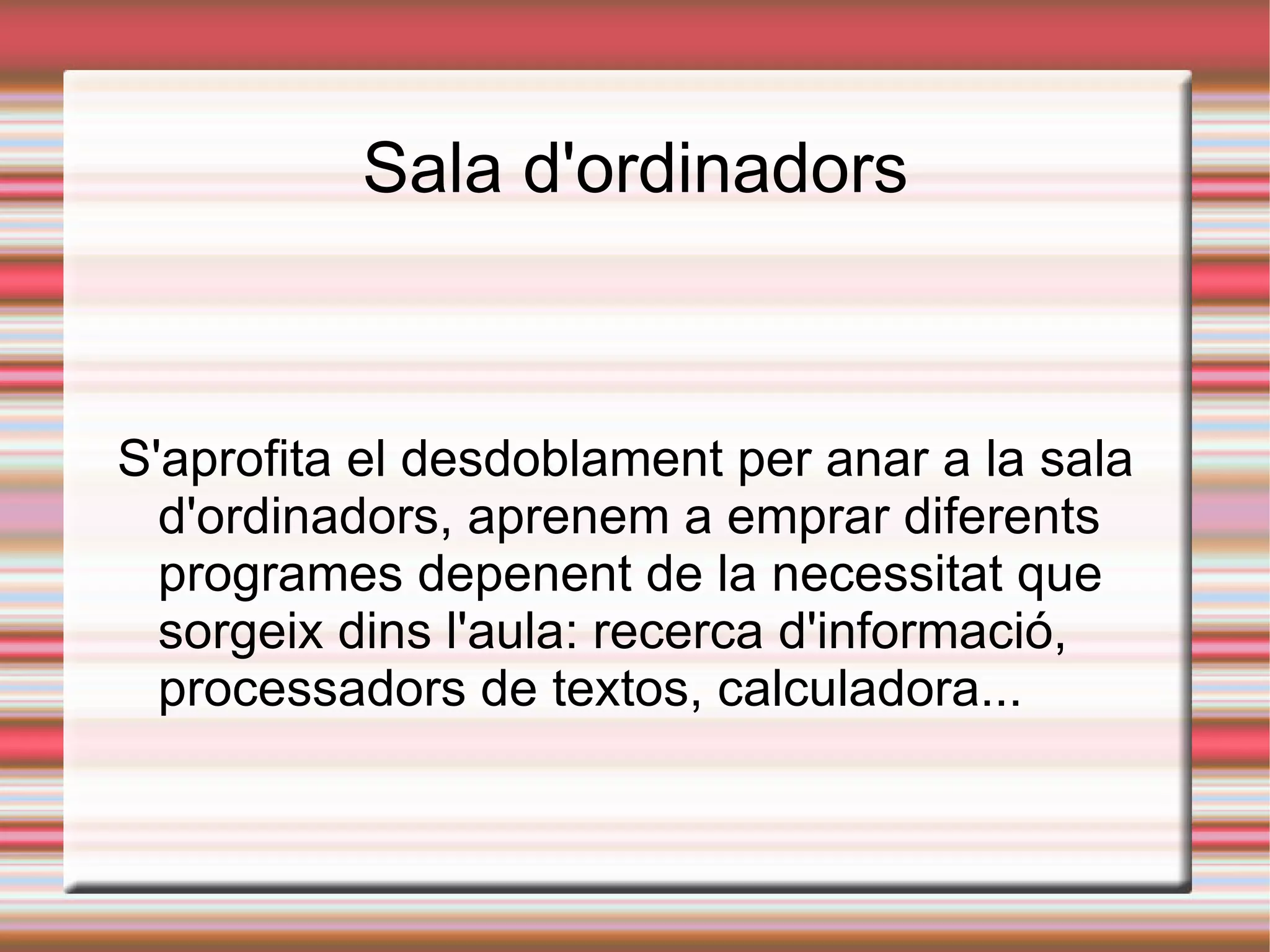 Sala d'ordinadors

S'aprofita el desdoblament per anar a la sala d'ordinadors, aprenem a emprar diferents programes depenent de la necessitat que sorgeix dins l'aula: recerca d'informació, processadors de textos, calculadora...